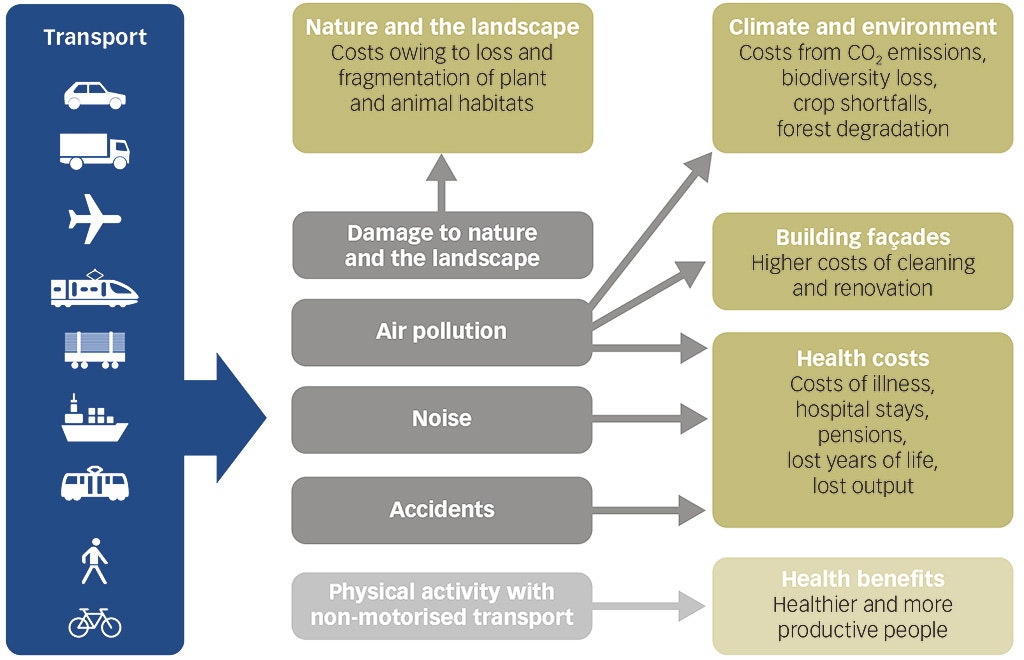 Transport

Nature and the landscape
Costs owing to loss and fragmentation of plant and animal habitats

Damage to nature and the landscape

Air pollution

Noise

Accidents

Physical activity with non-motorised transport

Climate and environment
Costs from $CO_2$ emissions, biodiversity loss, crop shortfalls, forest degradation

Building façades
Higher costs of cleaning and renovation

Health costs
Costs of illness, hospital stays, pensions, lost years of life, lost output

Health benefits
Healthier and more productive people